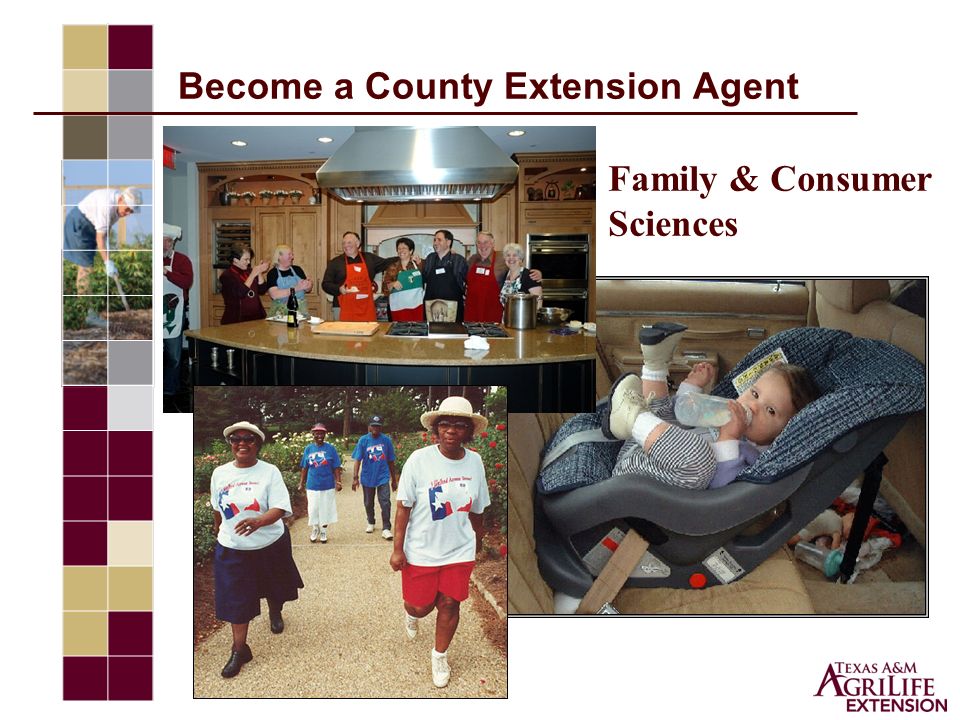 Become a County Extension Agent

Family & Consumer Sciences

TEXAS A&M AGRILIFE EXTENSION